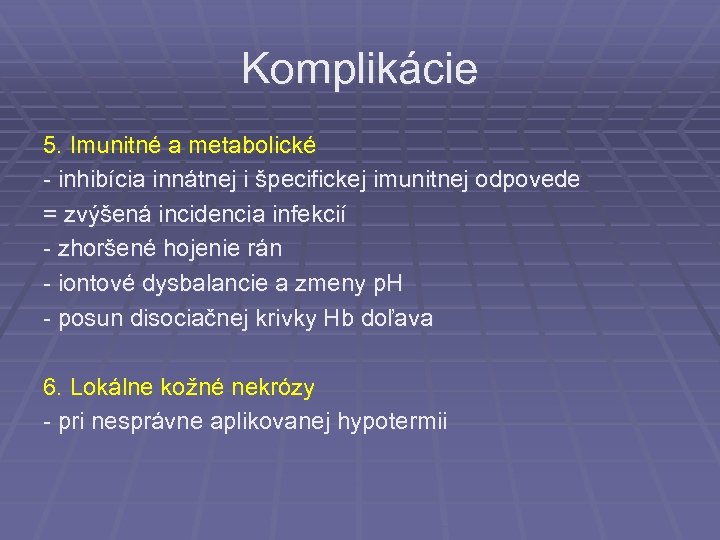 Komplikácie

5. Imunitné a metabolické
- inhibícia innátnej i špecifickej imunitnej odpovede
= zvýšená incidencia infekcií
- zhoršené hojenie rán
- iontové dysbalancie a zmeny pH
- posun disociačnej krivky Hb doľava

6. Lokálne kožné nekrózy
- pri nesprávne aplikovanej hypotermii